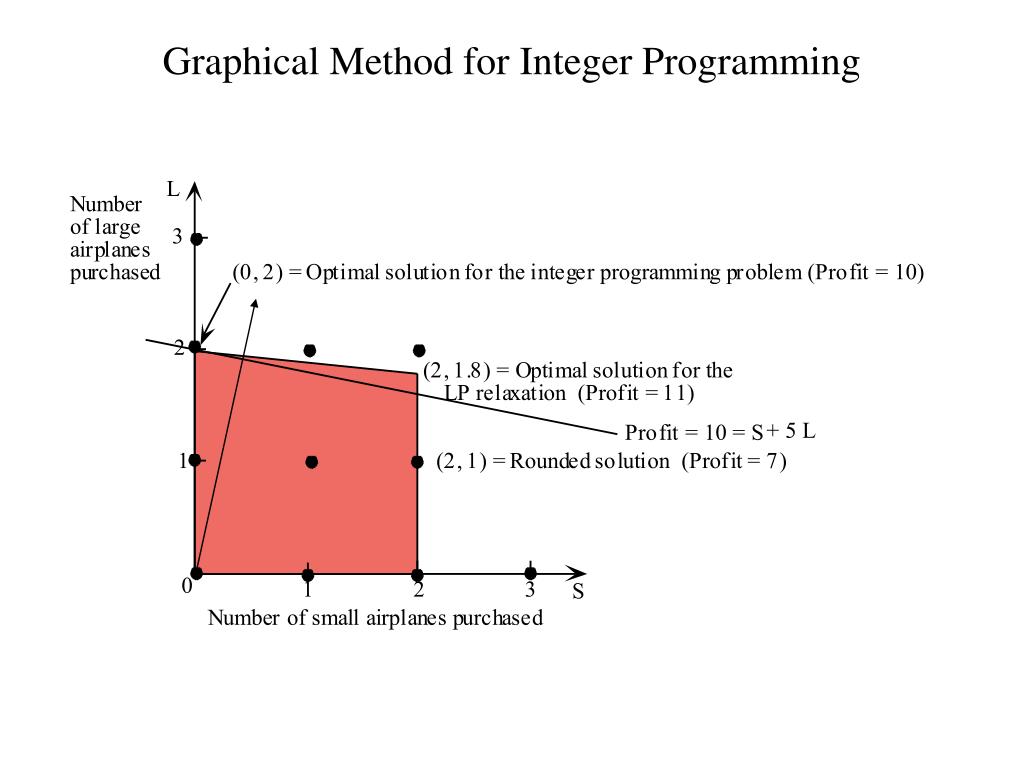 Graphical Method for Integer Programming

L

Number of large airplanes purchased

3

(0, 2) = Optimal solution for the integer programming problem (Profit = 10)

2

(2, 1.8) = Optimal solution for the LP relaxation (Profit = 11)

Profit = 10 = S + 5 L

1

(2, 1) = Rounded solution (Profit = 7)

0

1

2

3

S

Number of small airplanes purchased